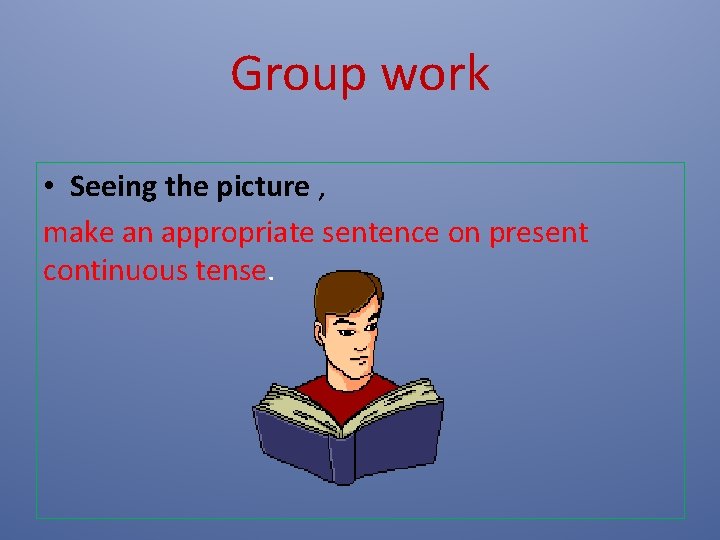 Group work

• Seeing the picture ,

make an appropriate sentence on present continuous tense.